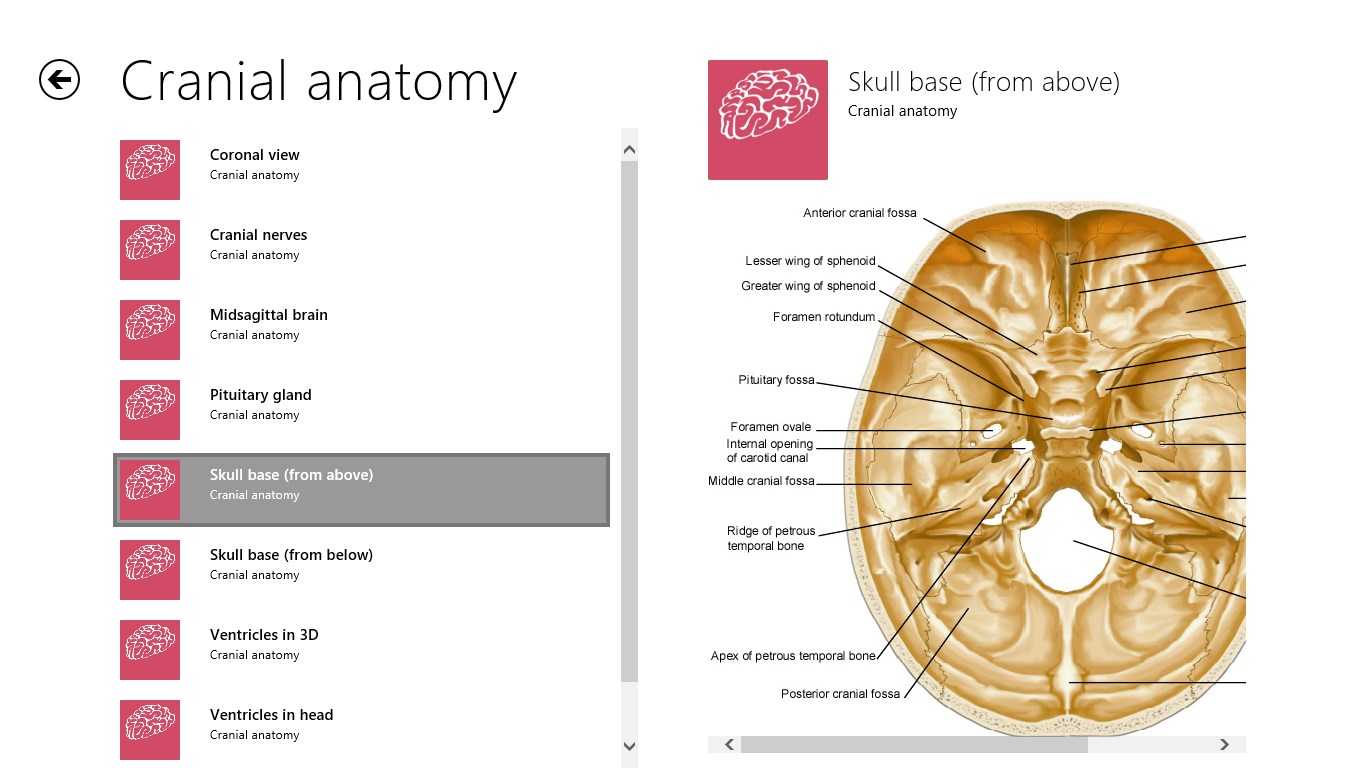 Cranial anatomy

Coronal view
Cranial anatomy

Cranial nerves
Cranial anatomy

Midsagittal brain
Cranial anatomy

Pituitary gland
Cranial anatomy

Skull base (from above)
Cranial anatomy

Skull base (from below)
Cranial anatomy

Ventricles in 3D
Cranial anatomy

Ventricles in head
Cranial anatomy

Skull base (from above)
Cranial anatomy

Anterior cranial fossa
Lesser wing of sphenoid
Greater wing of sphenoid
Foramen rotundum
Pituitary fossa
Foramen ovale
Internal opening of carotid canal
Middle cranial fossa
Ridge of petrous temporal bone
Apex of petrous temporal bone
Posterior cranial fossa